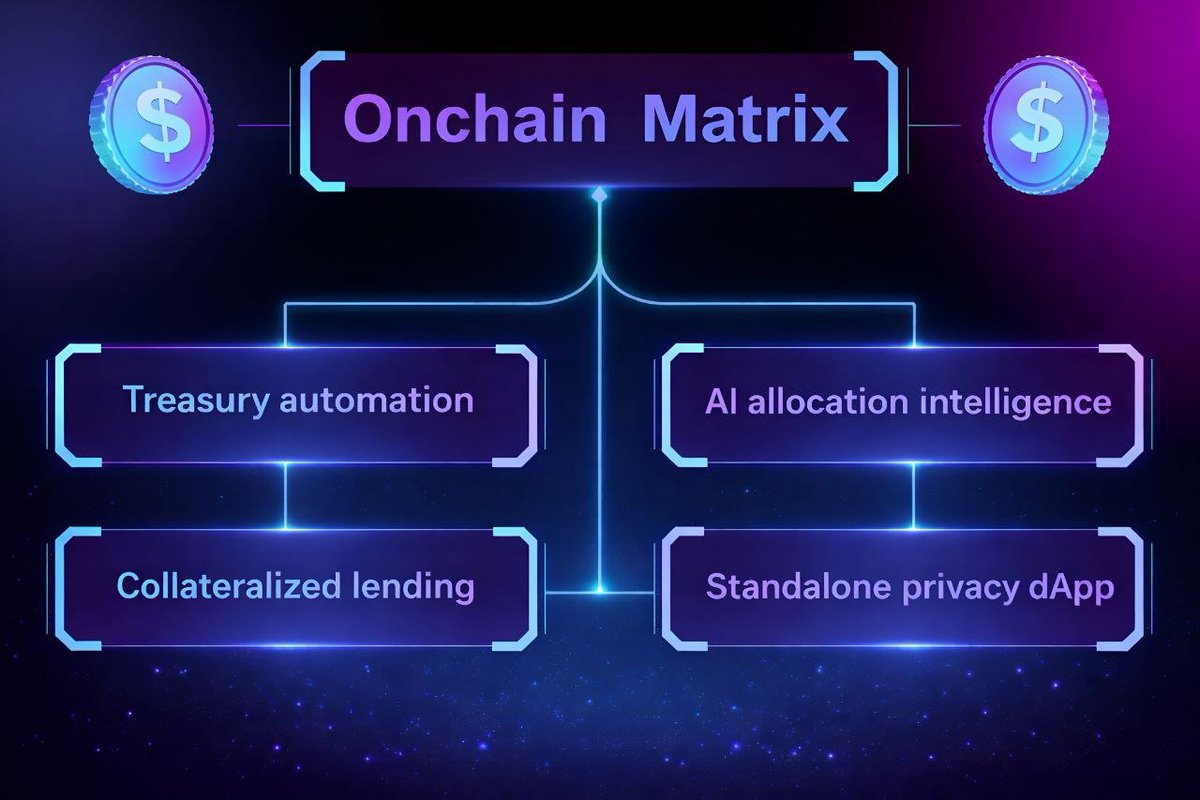 $

Onchain Matrix

$

Treasury automation

AI allocation intelligence

Collateralized lending

Standalone privacy dApp